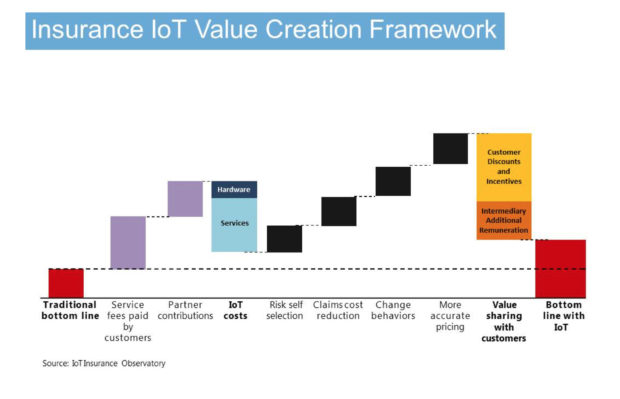 Insurance IoT Value Creation Framework

Hardware

Services

Customer Discounts and Incentives

Intermediary Additional Remuneration

Traditional bottom line

Service fees paid by customers

Partner contributions

IoT costs

Risk self selection

Claims cost reduction

Change behaviors

More accurate pricing

Value sharing with customers

Bottom line with IoT

Source: IoT Insurance Observatory